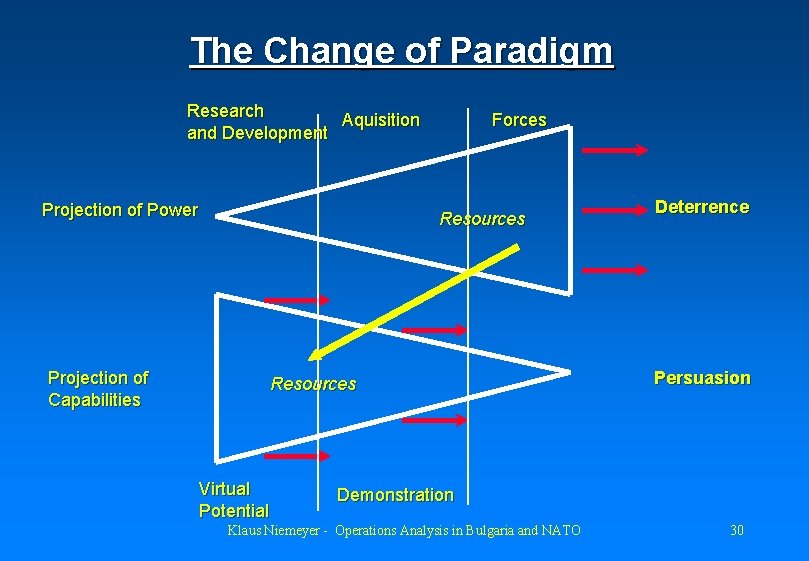 The Change of Paradigm

Research and Development

Aquisition

Forces

Projection of Power

Resources

Deterrence

Projection of Capabilities

Resources

Persuasion

Virtual Potential

Demonstration

Klaus Niemeyer - Operations Analysis in Bulgaria and NATO

30